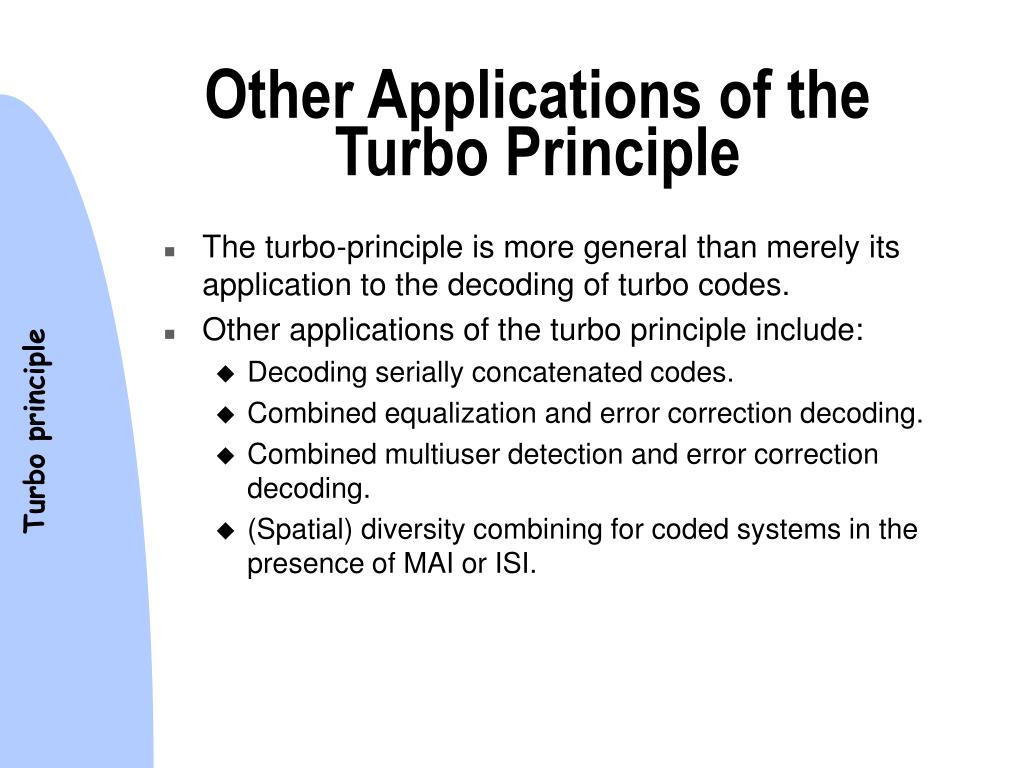 Turbo principle

Other Applications of the Turbo Principle

The turbo-principle is more general than merely its application to the decoding of turbo codes.

Other applications of the turbo principle include:

Decoding serially concatenated codes.

Combined equalization and error correction decoding.

Combined multiuser detection and error correction decoding.

(Spatial) diversity combining for coded systems in the presence of MAI or ISI.